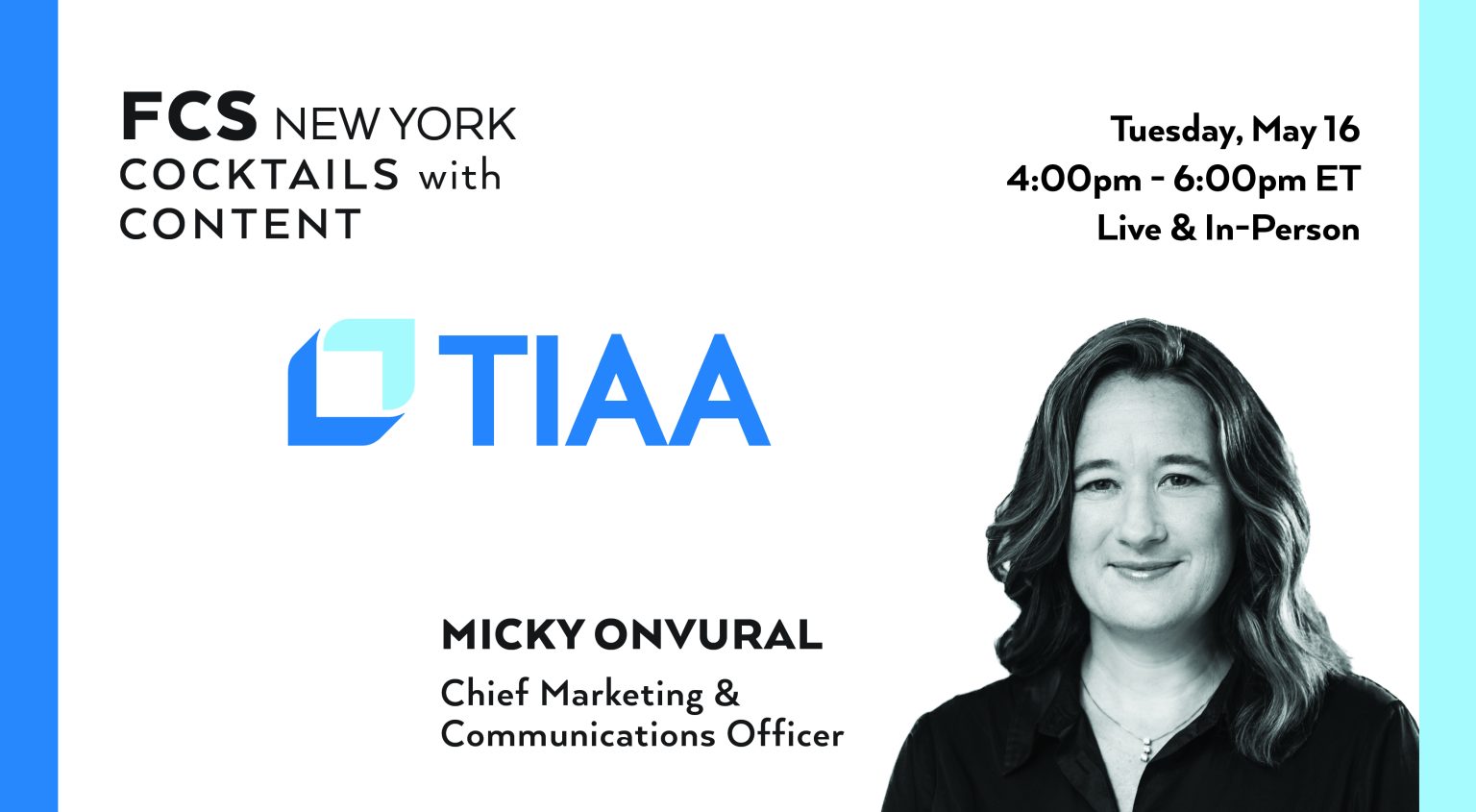 FCS NEW YORK
COCKTAILS with
CONTENT

Tuesday, May 16
4:00pm - 6:00pm ET
Live & In-Person

TIAA

MICKY ONVURAL
Chief Marketing & Communications Officer